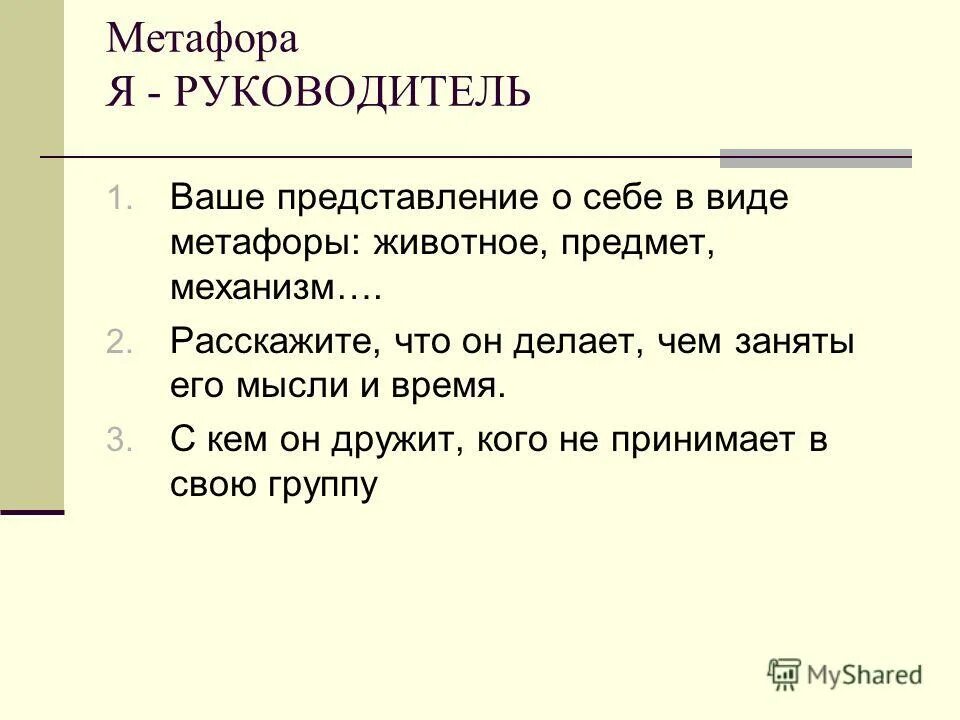 Метафора
Я - РУКОВОДИТЕЛЬ

1. Ваше представление о себе в виде метафоры: животное, предмет, механизм….
2. Расскажите, что он делает, чем заняты его мысли и время.
3. С кем он дружит, кого не принимает в свою группу

MyShared